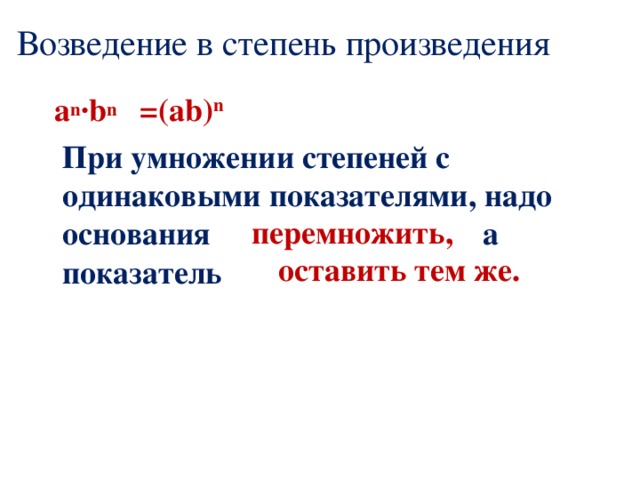 Возведение в степень произведения

$a^n \cdot b^n = (ab)^n$

При умножении степеней с одинаковыми показателями, надо основания перемножить, а показатель оставить тем же.